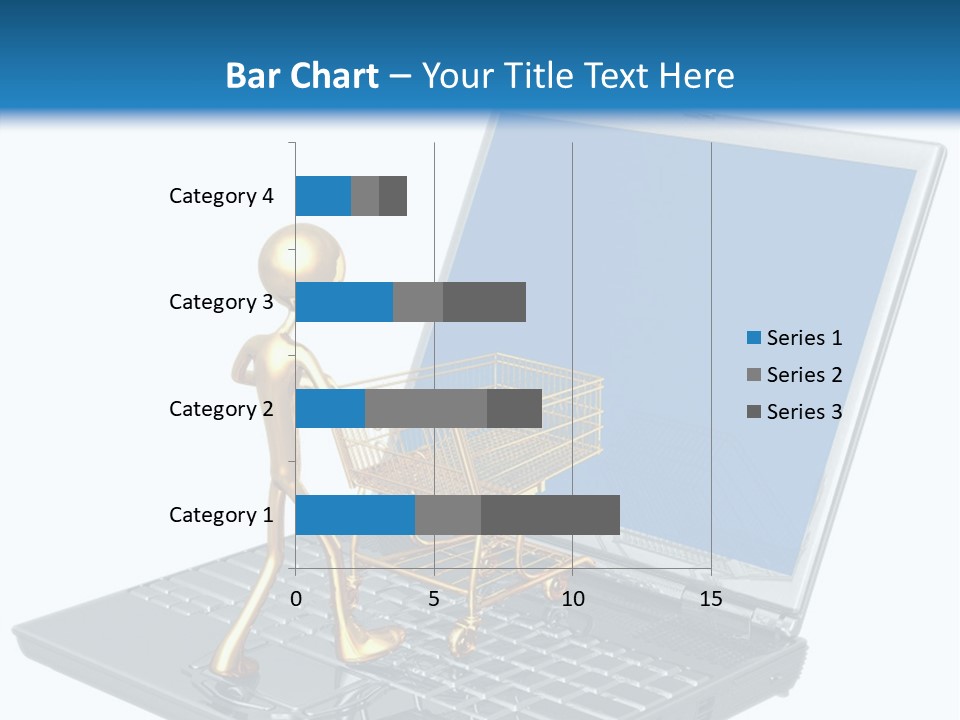 Bar Chart – Your Title Text Here

Category 4
Category 3
Category 2
Category 1

0
5
10
15

Series 1
Series 2
Series 3